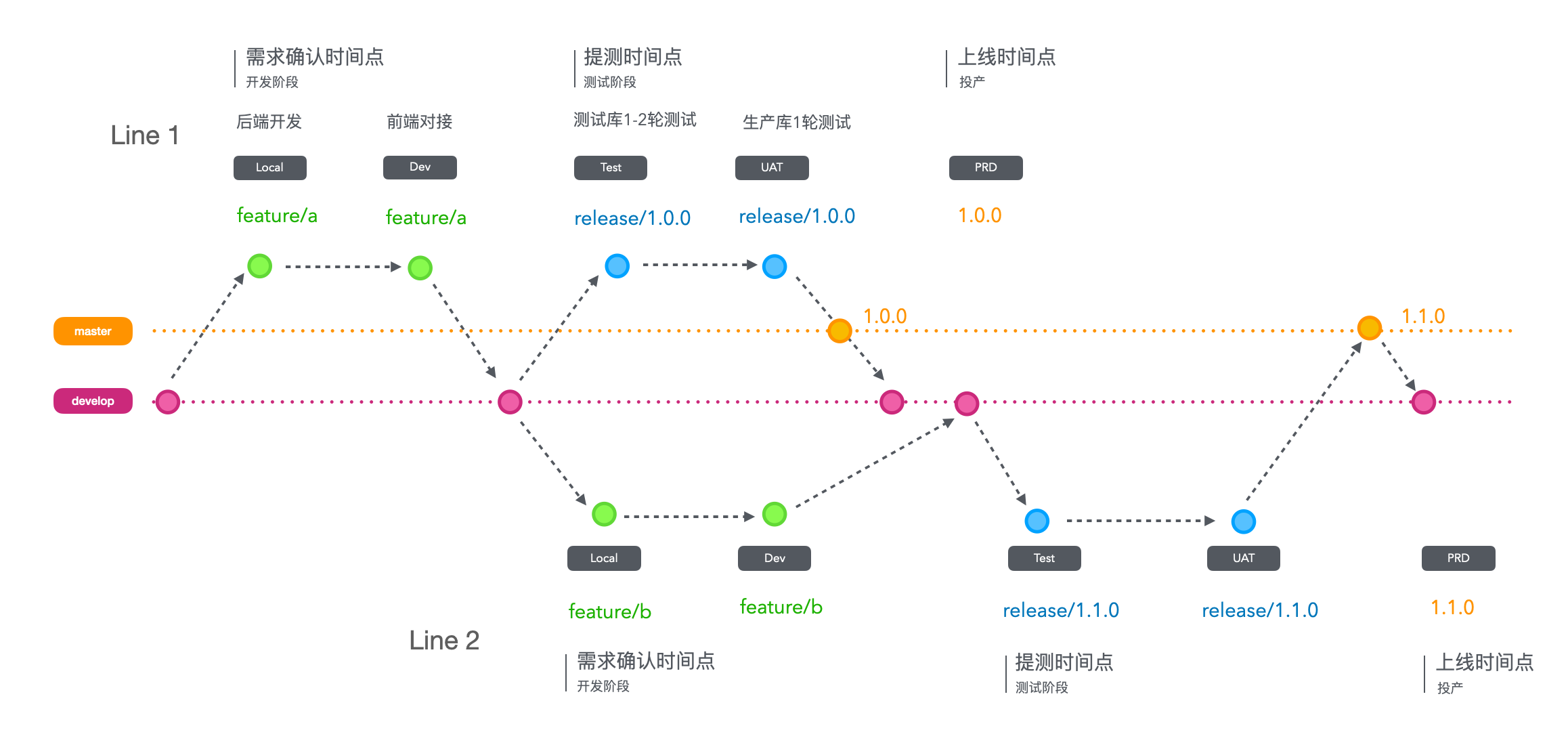 需求确认时间点
开发阶段

提测时间点
测试阶段

上线时间点
投产

Line 1

后端开发

前端对接

测试库1-2轮测试

生产库1轮测试

Local

Dev

Test

UAT

PRD

feature/a

feature/a

release/1.0.0

release/1.0.0

1.0.0

master

1.0.0

1.1.0

develop

Local

Dev

Test

UAT

PRD

feature/b

feature/b

release/1.1.0

release/1.1.0

1.1.0

Line 2

需求确认时间点
开发阶段

提测时间点
测试阶段

上线时间点
投产